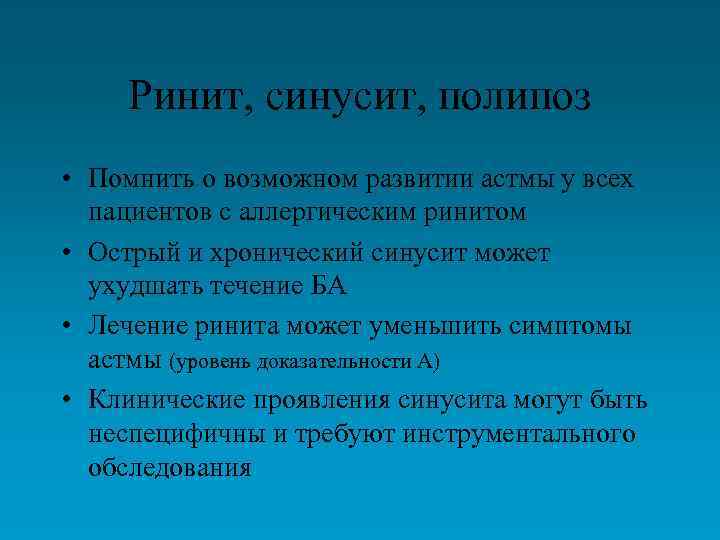 Ринит, синусит, полипоз

• Помнить о возможном развитии астмы у всех пациентов с аллергическим ринитом
• Острый и хронический синусит может ухудшать течение БА
• Лечение ринита может уменьшить симптомы астмы (уровень доказательности А)
• Клинические проявления синусита могут быть неспецифичны и требуют инструментального обследования